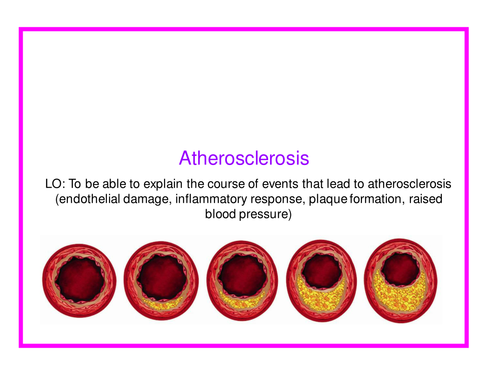 Atherosclerosis

LO: To be able to explain the course of events that lead to atherosclerosis (endothelial damage, inflammatory response, plaque formation, raised blood pressure)